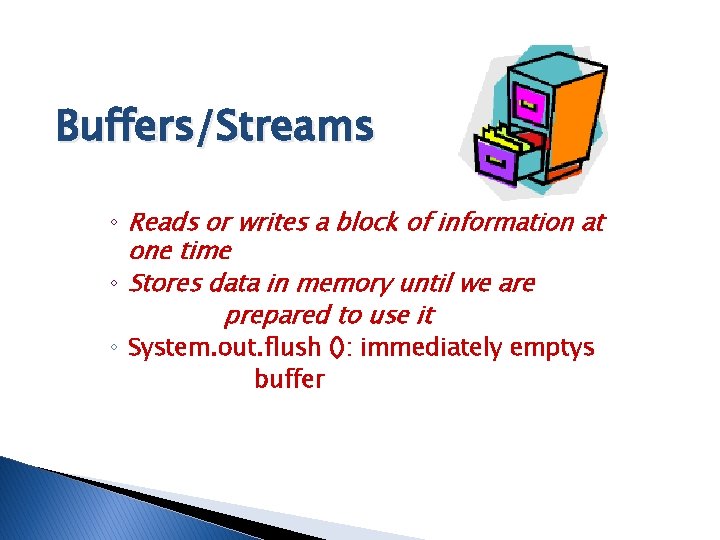 Buffers/Streams

◦ Reads or writes a block of information at one time
◦ Stores data in memory until we are prepared to use it
◦ System.out.flush (): immediately emptys buffer